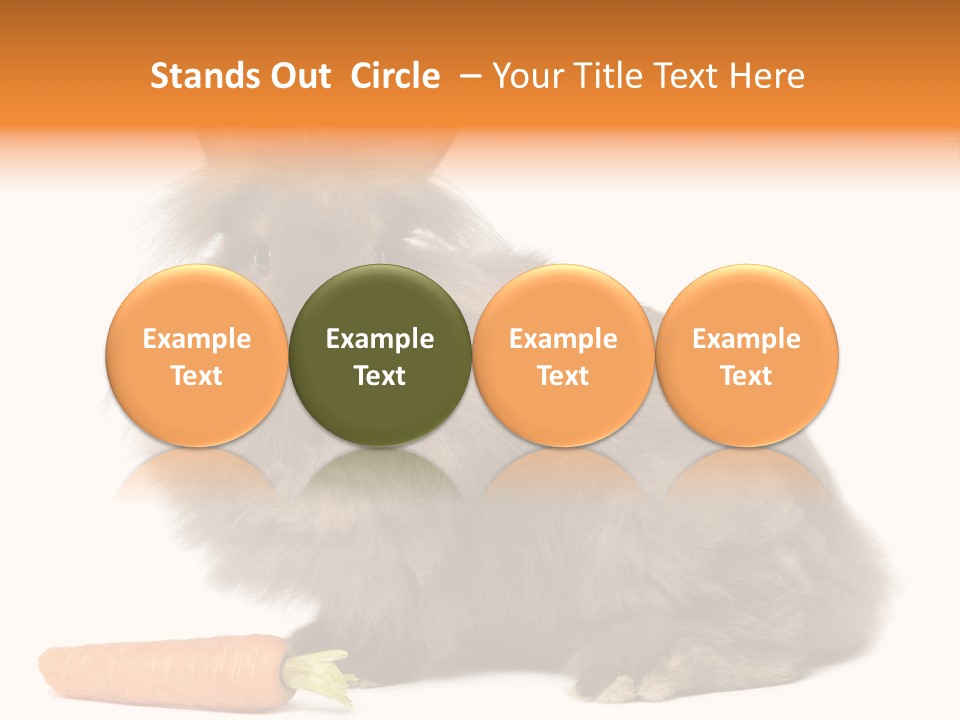 Stands Out Circle – Your Title Text Here

Example Text

Example Text

Example Text

Example Text